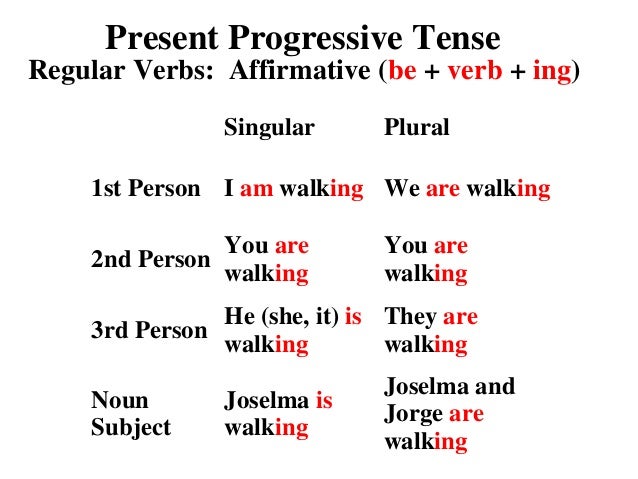 Present Progressive Tense
Regular Verbs: Affirmative (be + verb + ing)

| | Singular | Plural |
|---|---|---|
| 1st Person | I am walking | We are walking |
| 2nd Person | You are walking | You are walking |
| 3rd Person | He (she, it) is walking | They are walking |
| Noun Subject | Joselma is walking | Joselma and Jorge are walking |